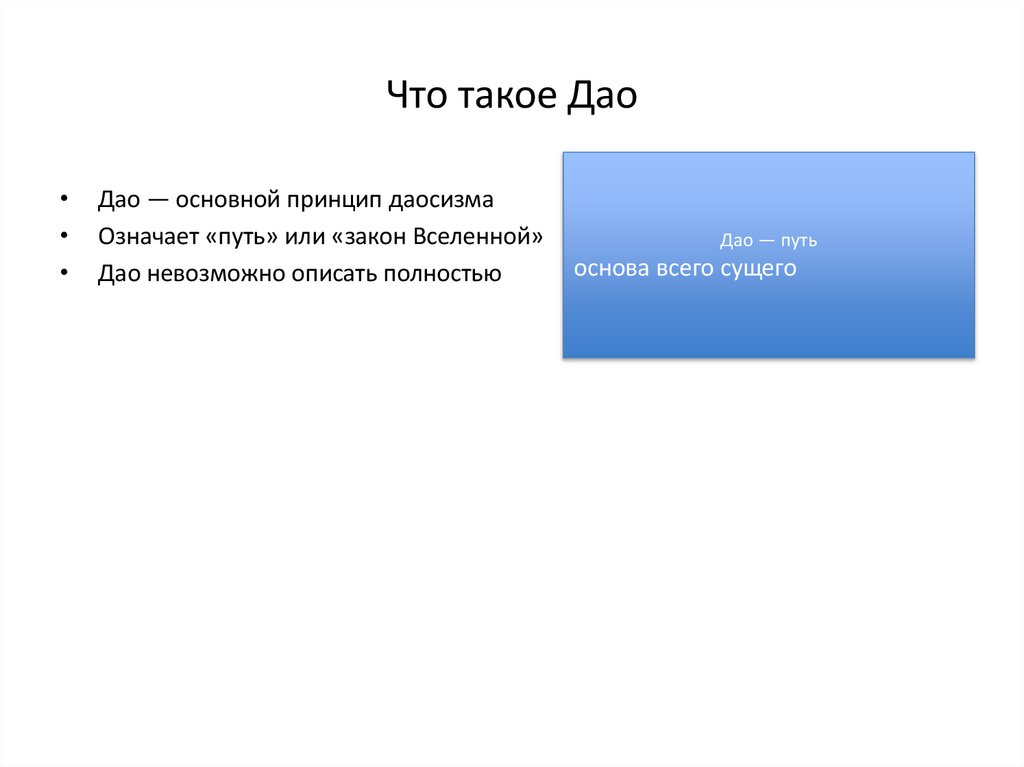 Что такое Дао

• Дао — основной принцип даосизма
• Означает «путь» или «закон Вселенной»
• Дао невозможно описать полностью

Дао — путь
основа всего сущего